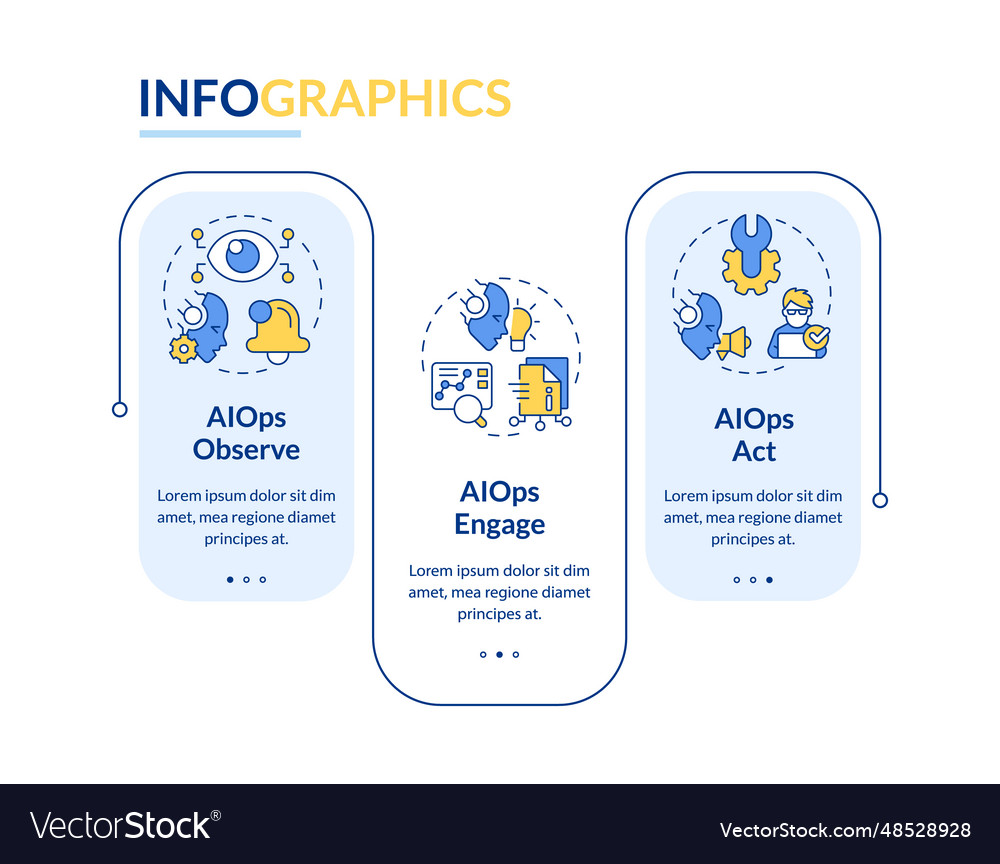 INFOGRAPHICS

AIOps Observe

Lorem ipsum dolor sit dim amet, mea regione diamet principes at.

AIOps Engage

Lorem ipsum dolor sit dim amet, mea regione diamet principes at.

AIOps Act

Lorem ipsum dolor sit dim amet, mea regione diamet principes at.

VectorStock®

VectorStock.com/48528928